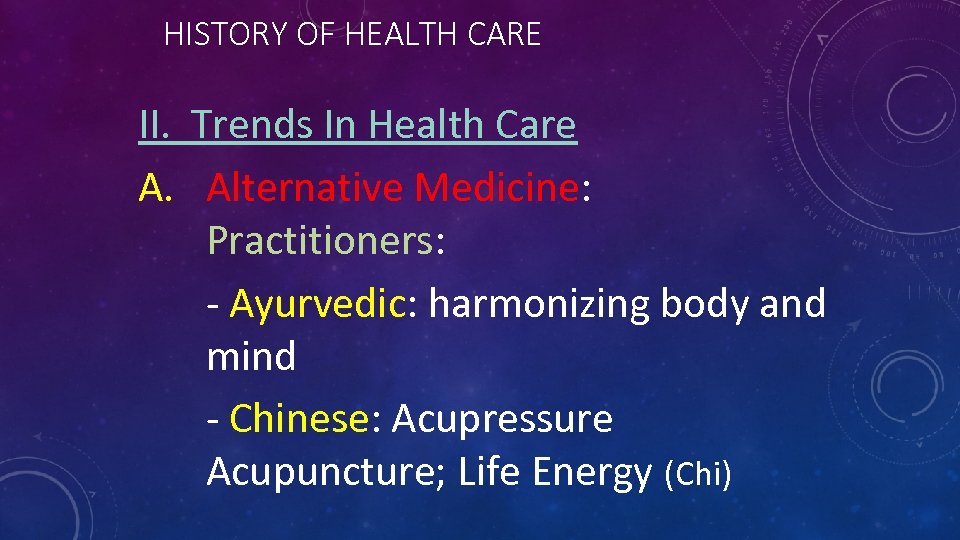 HISTORY OF HEALTH CARE

II. Trends In Health Care

A. Alternative Medicine: Practitioners:

- Ayurvedic: harmonizing body and mind

- Chinese: Acupressure Acupuncture; Life Energy (Chi)